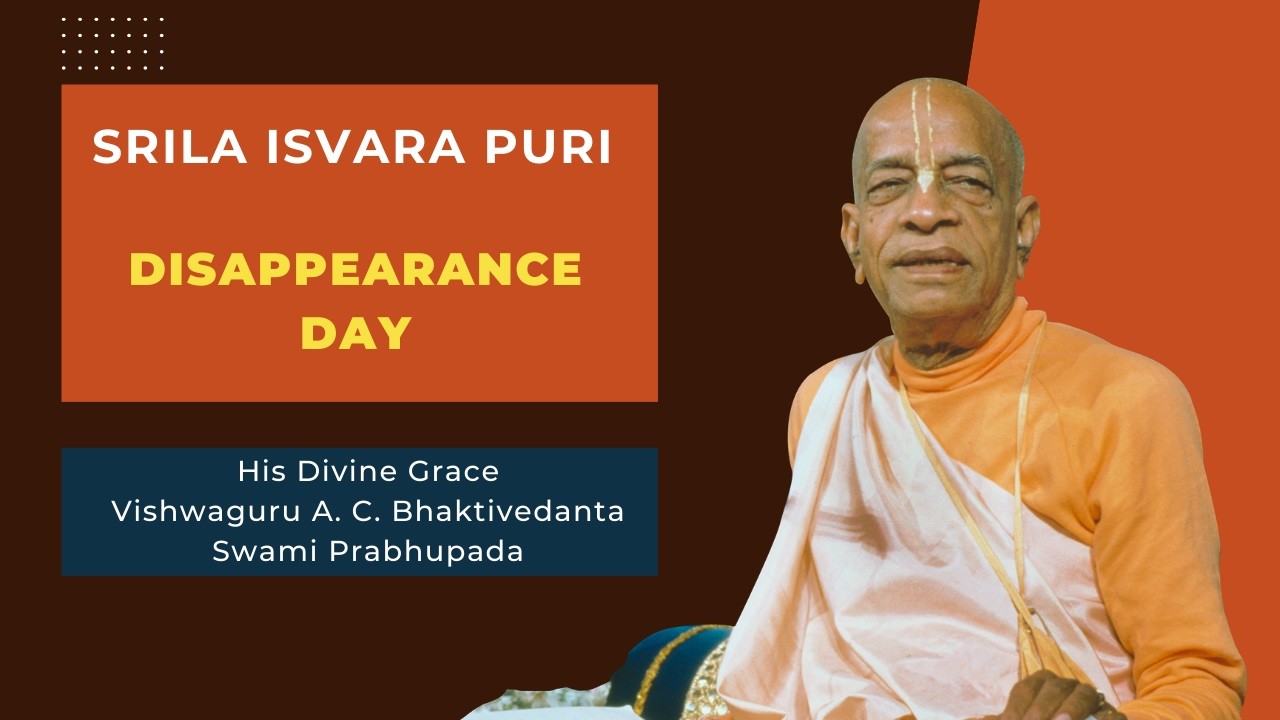 SRILA ISVARA PURI

DISAPPEARANCE DAY

His Divine Grace
Vishwaguru A. C. Bhaktivedanta
Swami Prabhupada